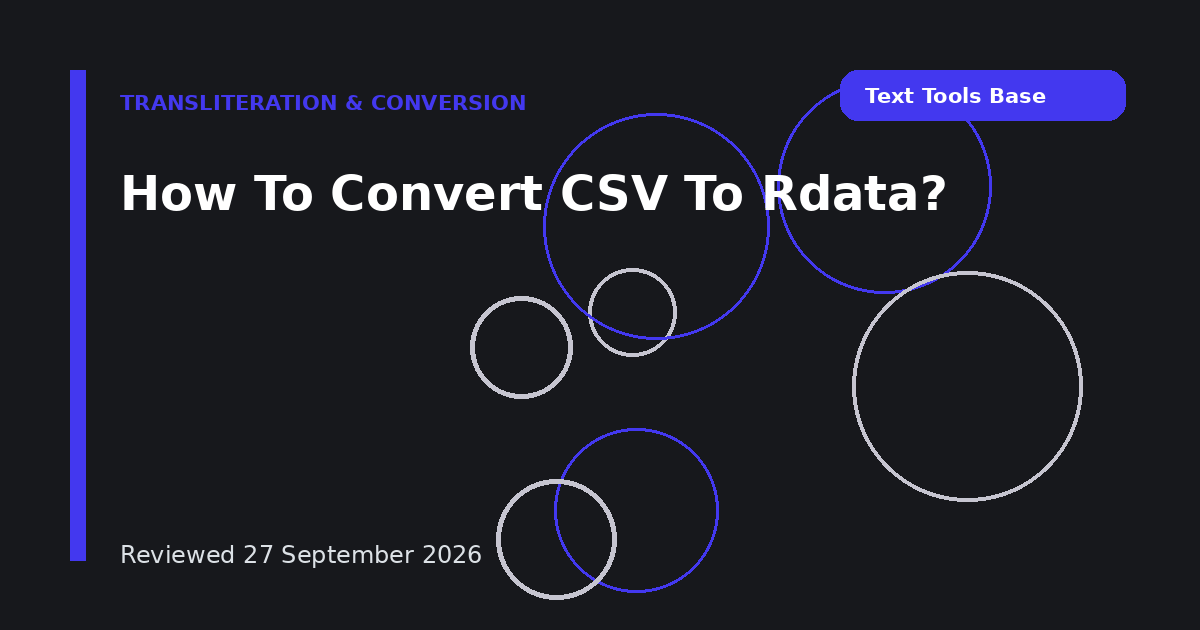 TRANSLITERATION & CONVERSION

Text Tools Base

How To Convert CSV To Rdata?

Reviewed 27 September 2026